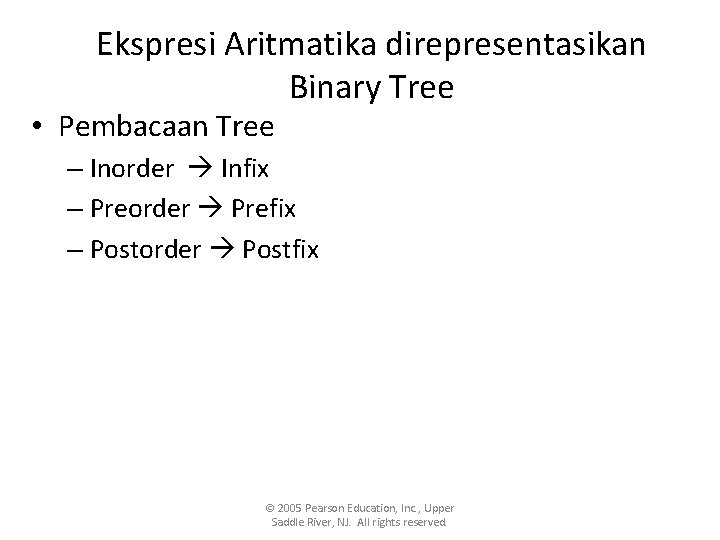 Ekspresi Aritmatika direpresentasikan Binary Tree

• Pembacaan Tree
– Inorder → Infix
– Preorder → Prefix
– Postorder → Postfix

© 2005 Pearson Education, Inc., Upper Saddle River, NJ. All rights reserved